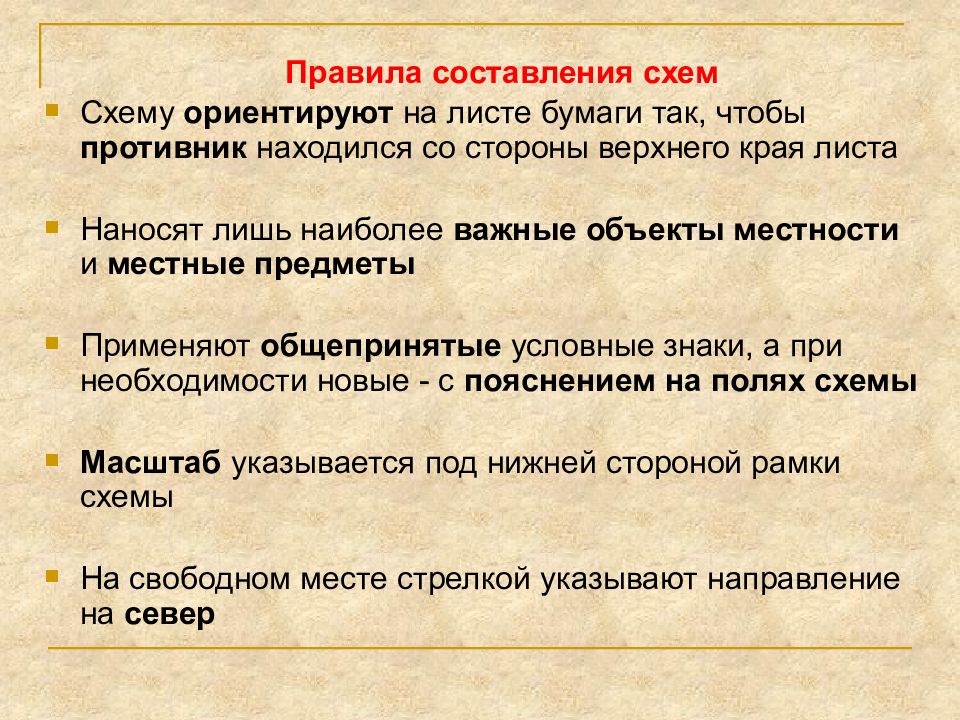 Правила составления схем

Схему ориентируют на листе бумаги так, чтобы противник находился со стороны верхнего края листа

Наносят лишь наиболее важные объекты местности и местные предметы

Применяют общепринятые условные знаки, а при необходимости новые - с пояснением на полях схемы

Масштаб указывается под нижней стороной рамки схемы

На свободном месте стрелкой указывают направление на север